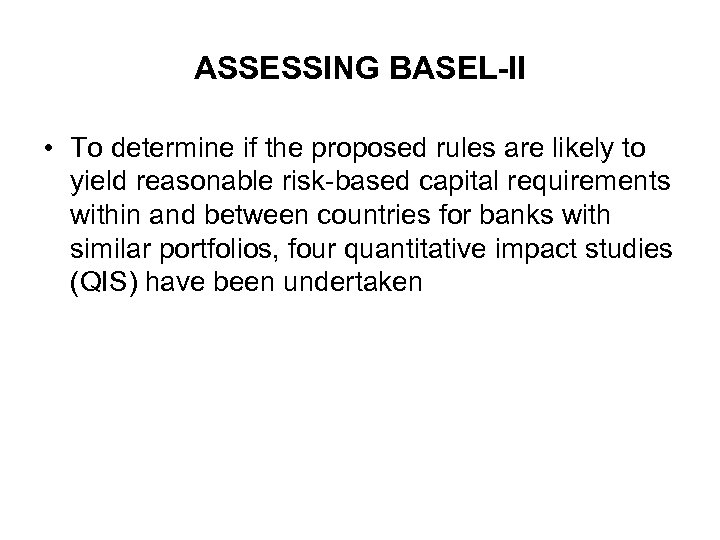 ASSESSING BASEL-II

• To determine if the proposed rules are likely to yield reasonable risk-based capital requirements within and between countries for banks with similar portfolios, four quantitative impact studies (QIS) have been undertaken